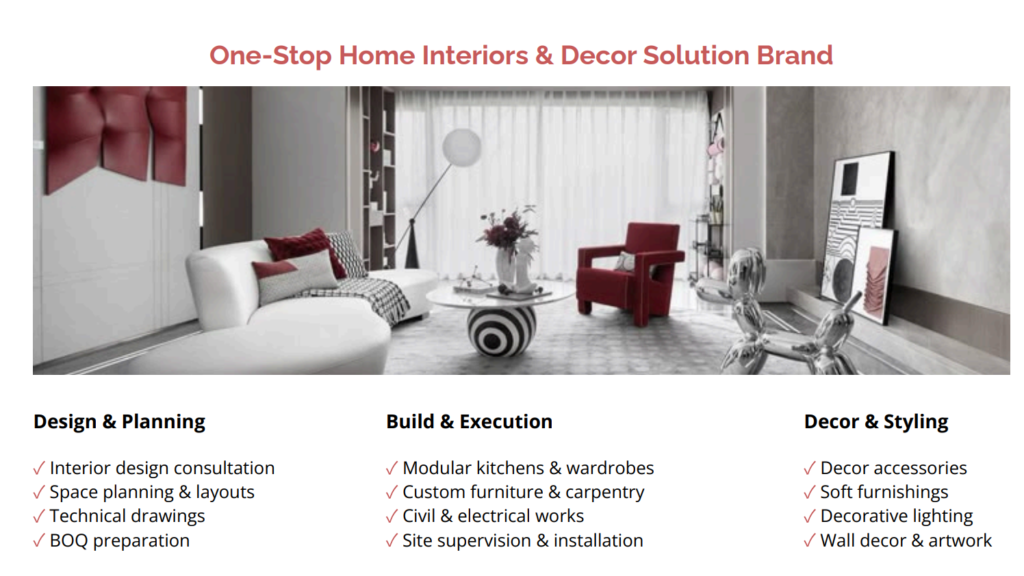 One-Stop Home Interiors & Decor Solution Brand

Design & Planning

✓ Interior design consultation
✓ Space planning & layouts
✓ Technical drawings
✓ BOQ preparation

Build & Execution

✓ Modular kitchens & wardrobes
✓ Custom furniture & carpentry
✓ Civil & electrical works
✓ Site supervision & installation

Decor & Styling

✓ Decor accessories
✓ Soft furnishings
✓ Decorative lighting
✓ Wall decor & artwork